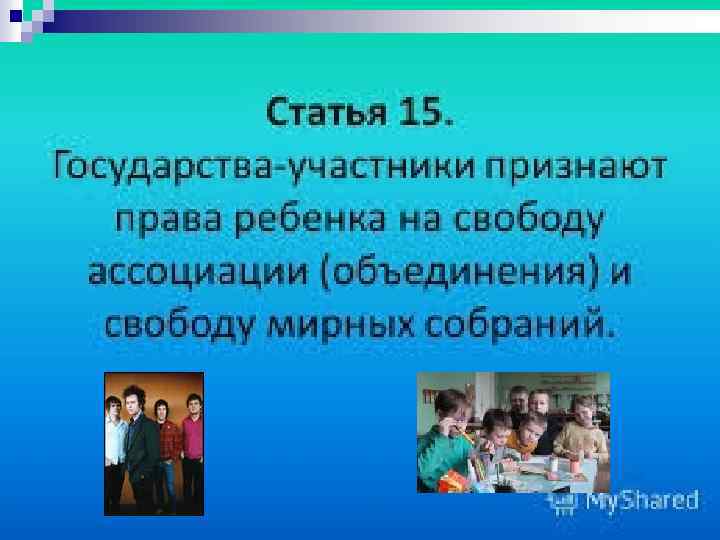 Статья 15.
Государства-участники признают права ребенка на свободу ассоциации (объединения) и свободу мирных собраний.

MyShared